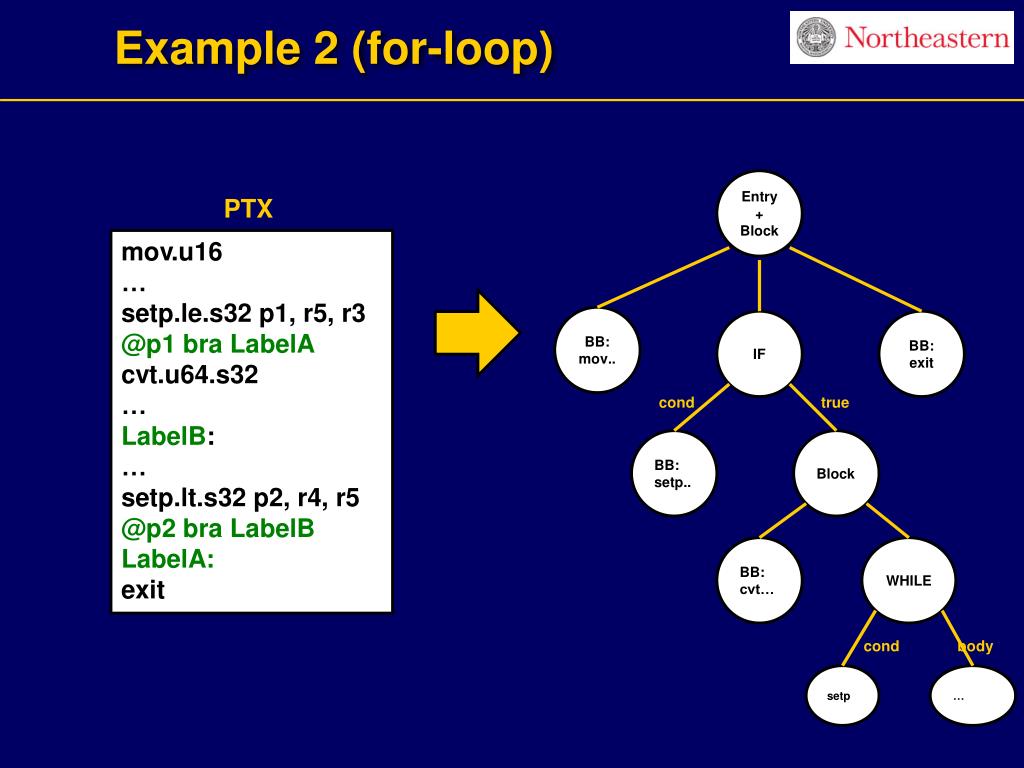 Example 2 (for-loop)

Northeastern

PTX

mov.u16
…
setp.le.s32 p1, r5, r3
@p1 bra LabelA
cvt.u64.s32
…
LabelB:
…
setp.lt.s32 p2, r4, r5
@p2 bra LabelB
LabelA:
exit

Entry
+
Block

BB:
mov..

IF

BB:
exit

cond

true

BB:
setp..

Block

BB:
cvt…

WHILE

cond

body

setp

…